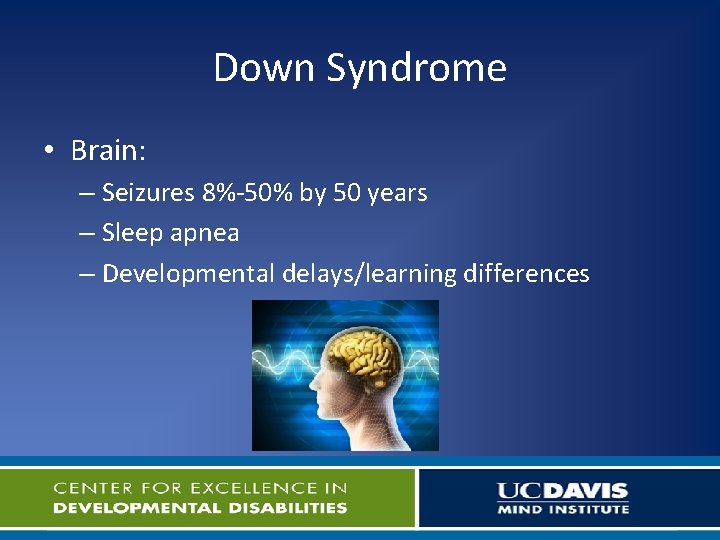 Down Syndrome

• Brain:
– Seizures 8%-50% by 50 years
– Sleep apnea
– Developmental delays/learning differences

CENTER FOR EXCELLENCE IN
DEVELOPMENTAL DISABILITIES

UCDAVIS
MIND INSTITUTE